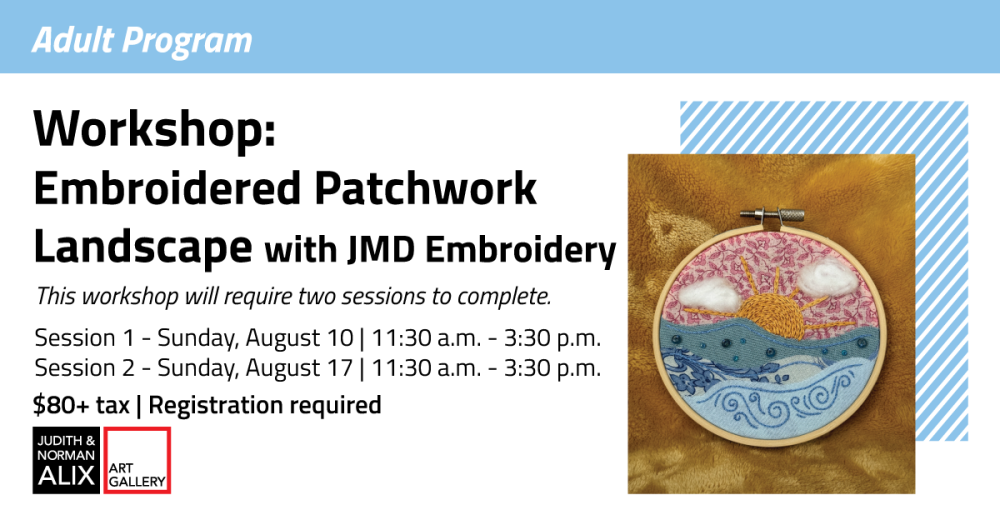 Adult Program

Workshop: Embroidered Patchwork Landscape with JMD Embroidery

This workshop will require two sessions to complete.

Session 1 - Sunday, August 10 | 11:30 a.m. - 3:30 p.m.
Session 2 - Sunday, August 17 | 11:30 a.m. - 3:30 p.m.

$80+ tax | Registration required

JUDITH & NORMAN ALIX ART GALLERY